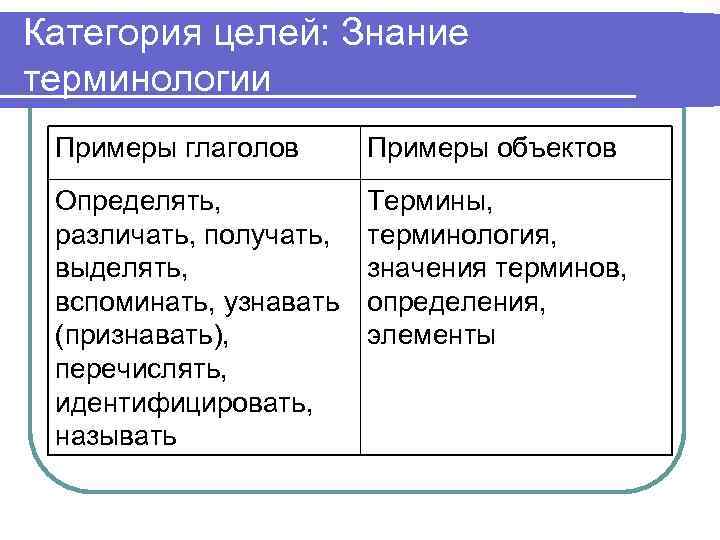 Категория целей: Знание терминологии

| Примеры глаголов | Примеры объектов |
|---|---|
| Определять, различать, получать, выделять, вспоминать, узнавать (признавать), перечислять, идентифицировать, называть | Термины, терминология, значения терминов, определения, элементы |